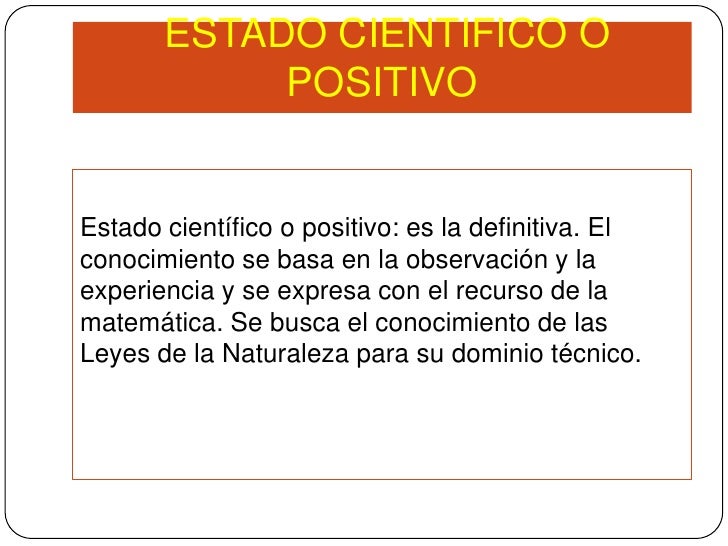 ESTADO CIENTIFICO O POSITIVO

Estado científico o positivo: es la definitiva. El conocimiento se basa en la observación y la experiencia y se expresa con el recurso de la matemática. Se busca el conocimiento de las Leyes de la Naturaleza para su dominio técnico.